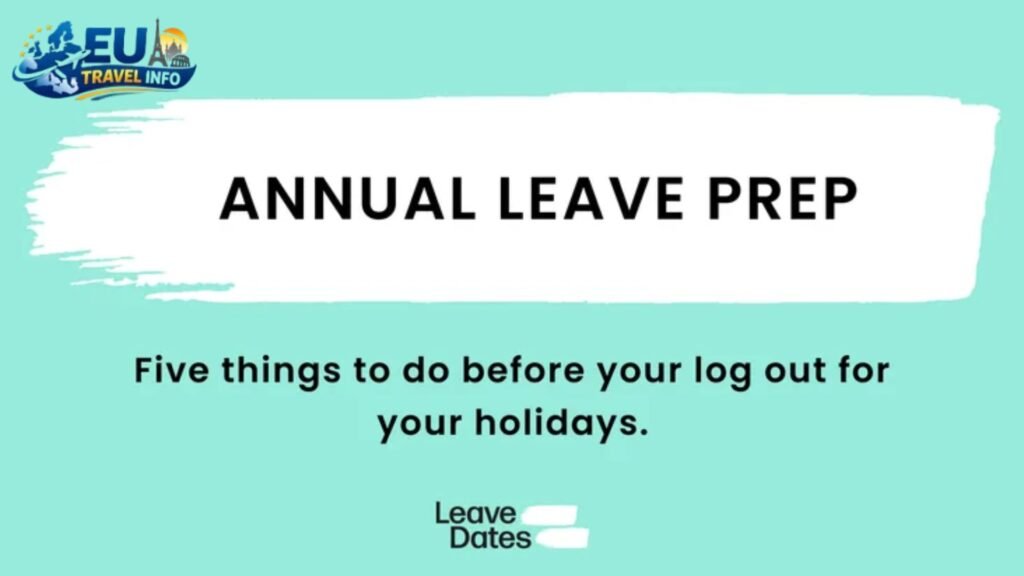 EU TRAVEL INFO

ANNUAL LEAVE PREP

Five things to do before your log out for your holidays.

Leave Dates